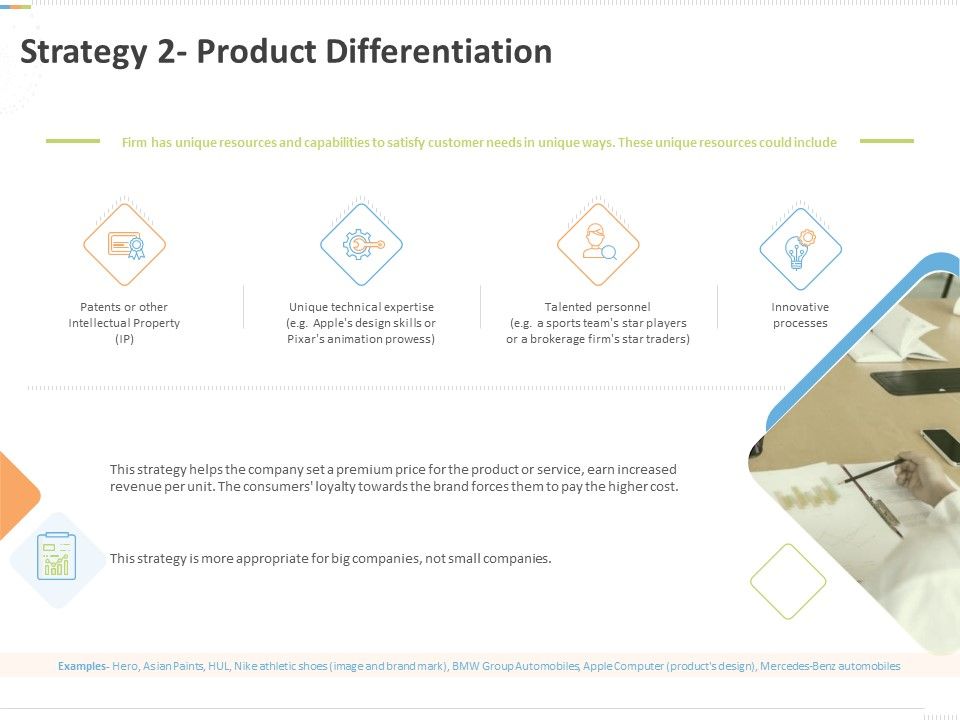 Strategy 2- Product Differentiation

Firm has unique resources and capabilities to satisfy customer needs in unique ways. These unique resources could include

Patents or other Intellectual Property (IP)

Unique technical expertise (e.g. Apple's design skills or Pixar's animation prowess)

Talented personnel (e.g. a sports team's star players or a brokerage firm's star traders)

Innovative processes

This strategy helps the company set a premium price for the product or service, earn increased revenue per unit. The consumers' loyalty towards the brand forces them to pay the higher cost.

This strategy is more appropriate for big companies, not small companies.

Examples- Hero, Asian Paints, HUL, Nike athletic shoes (image and brand mark), BMW Group Automobiles, Apple Computer (product's design), Mercedes-Benz automobiles